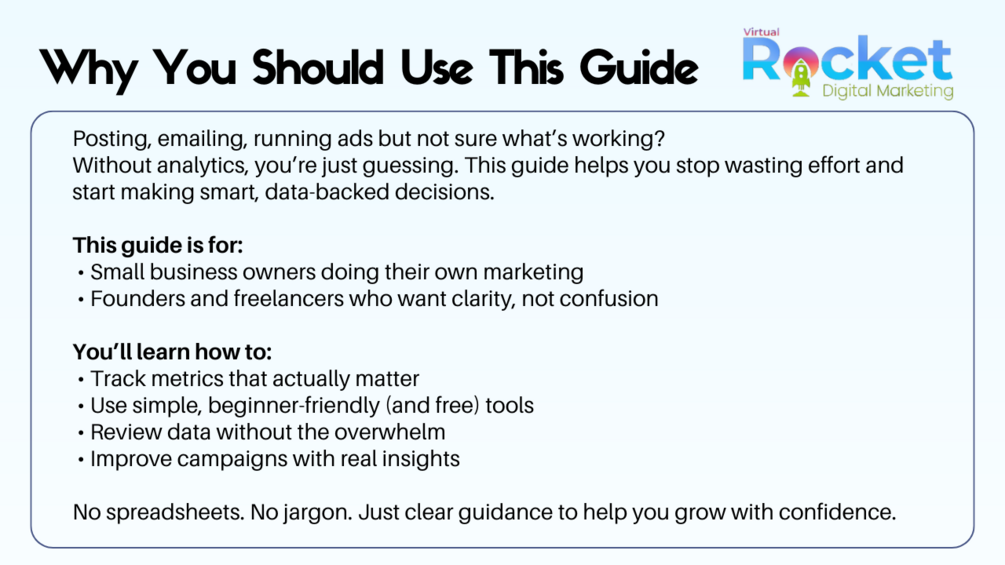 Why You Should Use This Guide

Virtual
Rocket
Digital Marketing

Posting, emailing, running ads but not sure what's working?
Without analytics, you're just guessing. This guide helps you stop wasting effort and start making smart, data-backed decisions.

This guide is for:
• Small business owners doing their own marketing
• Founders and freelancers who want clarity, not confusion

You'll learn how to:
• Track metrics that actually matter
• Use simple, beginner-friendly (and free) tools
• Review data without the overwhelm
• Improve campaigns with real insights

No spreadsheets. No jargon. Just clear guidance to help you grow with confidence.